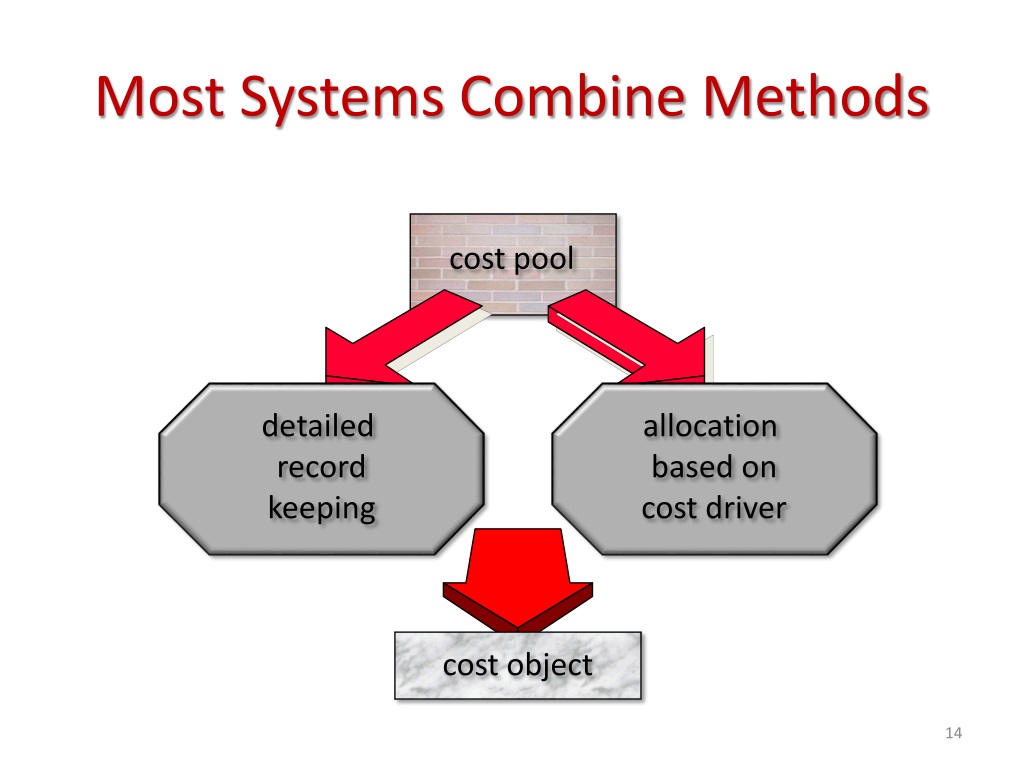 Most Systems Combine Methods

cost pool

detailed record keeping

allocation based on cost driver

cost object

14